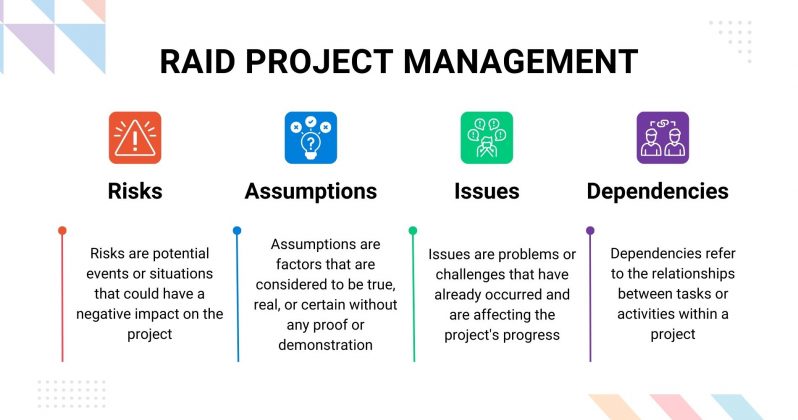 RAID PROJECT MANAGEMENT

Risks

Risks are potential events or situations that could have a negative impact on the project

Assumptions

Assumptions are factors that are considered to be true, real, or certain without any proof or demonstration

Issues

Issues are problems or challenges that have already occurred and are affecting the project's progress

Dependencies

Dependencies refer to the relationships between tasks or activities within a project